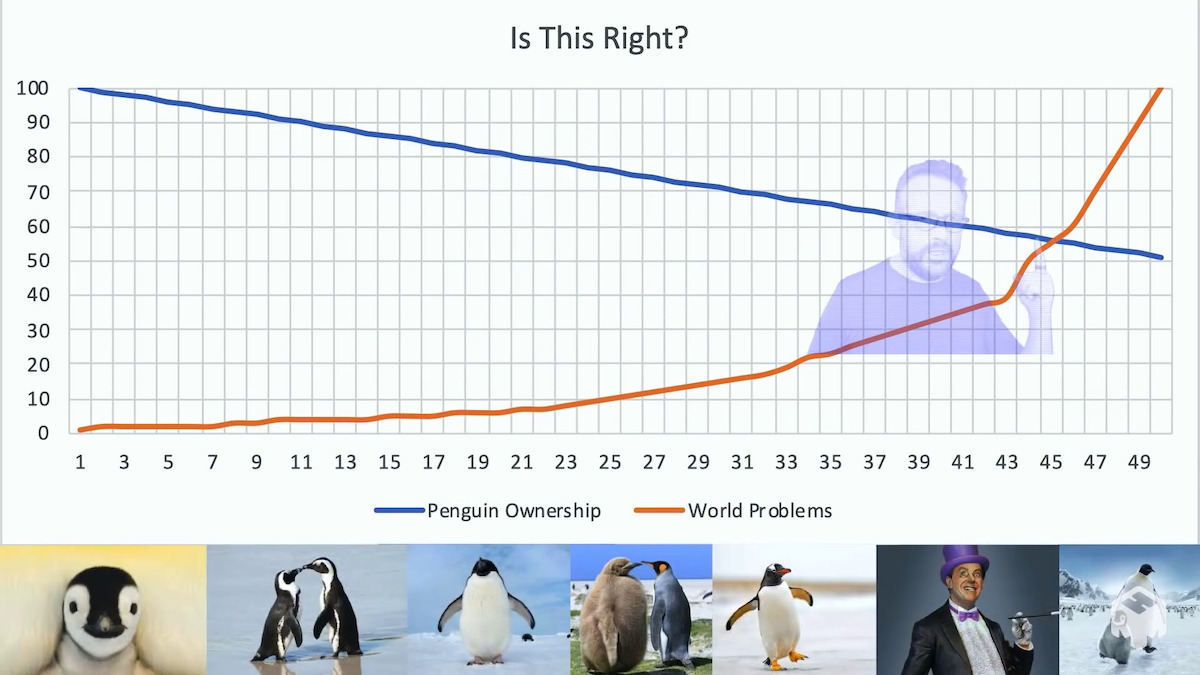 Is This Right?

100
90
80
70
60
50
40
30
20
10
0

1 3 5 7 9 11 13 15 17 19 21 23 25 27 29 31 33 35 37 39 41 43 45 47 49

Penguin Ownership
World Problems